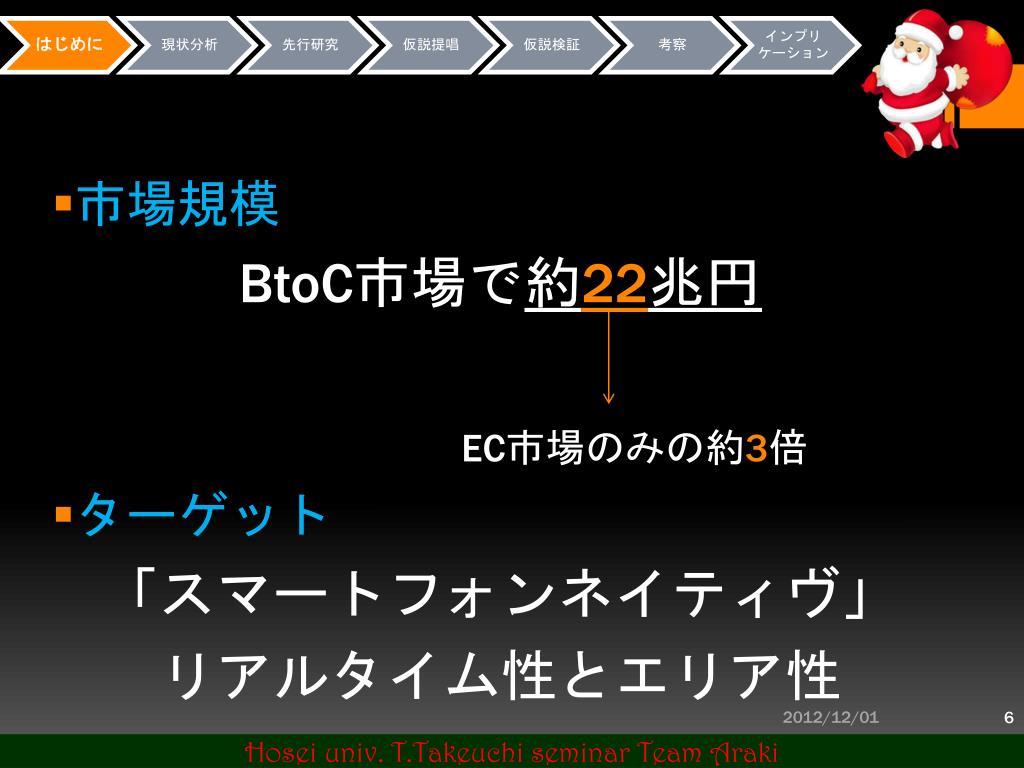 はじめに 現状分析 先行研究 仮説提唱 仮説検証 考察 インプリケーション

▪市場規模

BtoC市場で約22兆円

EC市場のみの約3倍

▪ターゲット

「スマートフォンネイティヴ」

リアルタイム性とエリア性

2012/12/01

6

Hosei univ. T.Takeuchi seminar Team Araki